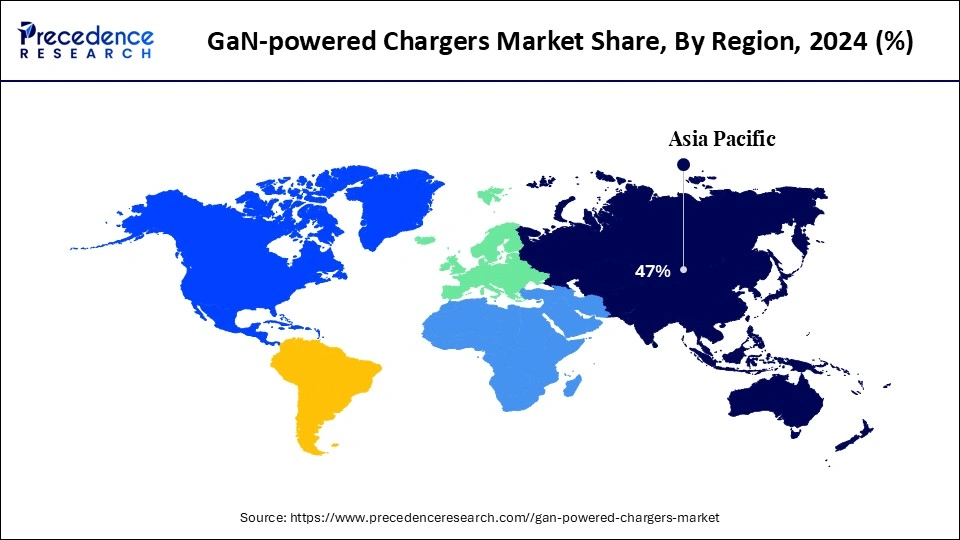 Precedence RESEARCH

GaN-powered Chargers Market Share, By Region, 2024 (%)

Asia Pacific

47%

Source: https://www.precedenceresearch.com//gan-powered-chargers-market